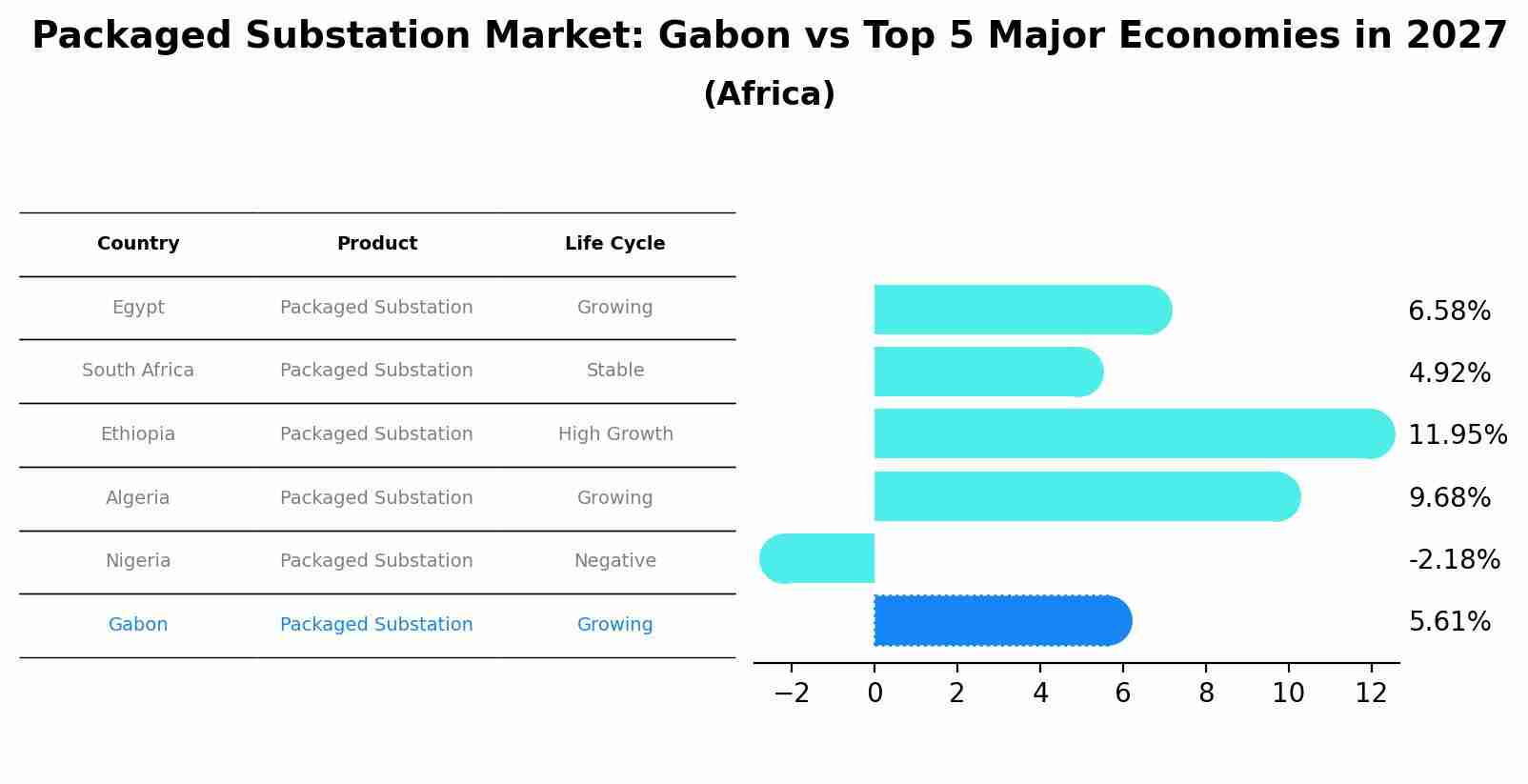 Packaged Substation Market: Gabon vs Top 5 Major Economies in 2027
(Africa)

| Country | Product | Life Cycle |
|---|---|---|
| Egypt | Packaged Substation | Growing |
| South Africa | Packaged Substation | Stable |
| Ethiopia | Packaged Substation | High Growth |
| Algeria | Packaged Substation | Growing |
| Nigeria | Packaged Substation | Negative |
| Gabon | Packaged Substation | Growing |

6.58%
4.92%
11.95%
9.68%
-2.18%
5.61%

−2 0 2 4 6 8 10 12